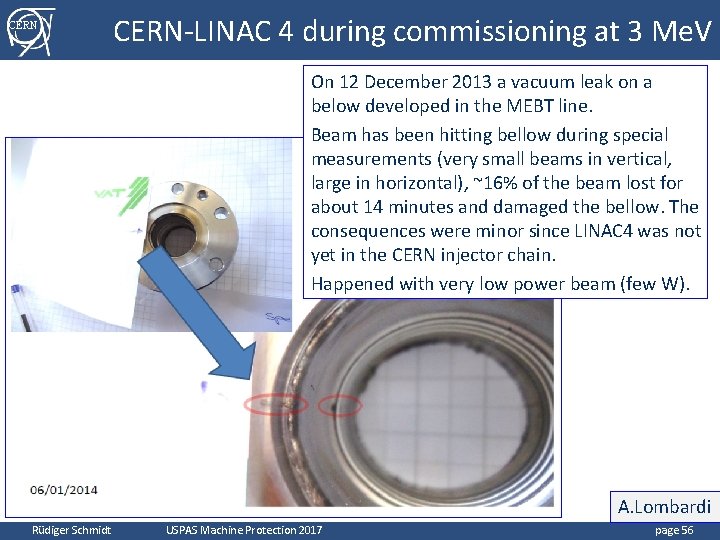 CERN

CERN-LINAC 4 during commissioning at 3 MeV

On 12 December 2013 a vacuum leak on a below developed in the MEBT line.

Beam has been hitting bellow during special measurements (very small beams in vertical, large in horizontal), ~16% of the beam lost for about 14 minutes and damaged the bellow. The consequences were minor since LINAC4 was not yet in the CERN injector chain.

Happened with very low power beam (few W).

VAT

06/01/2014

A.Lombardi

Rüdiger Schmidt USPAS Machine Protection 2017 page 56